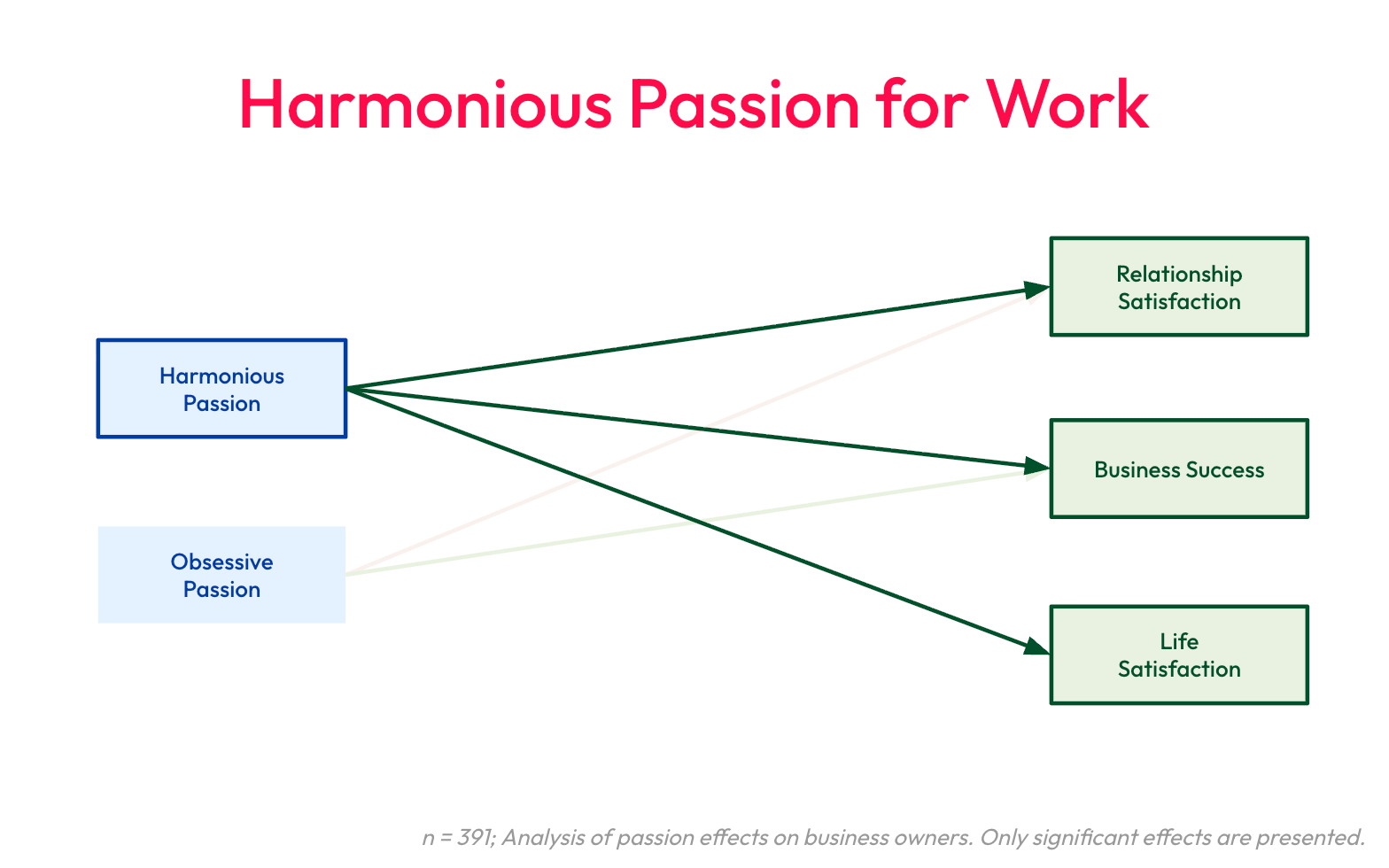 Harmonious Passion for Work

Harmonious Passion

Obsessive Passion

Relationship Satisfaction

Business Success

Life Satisfaction

n = 391; Analysis of passion effects on business owners. Only significant effects are presented.